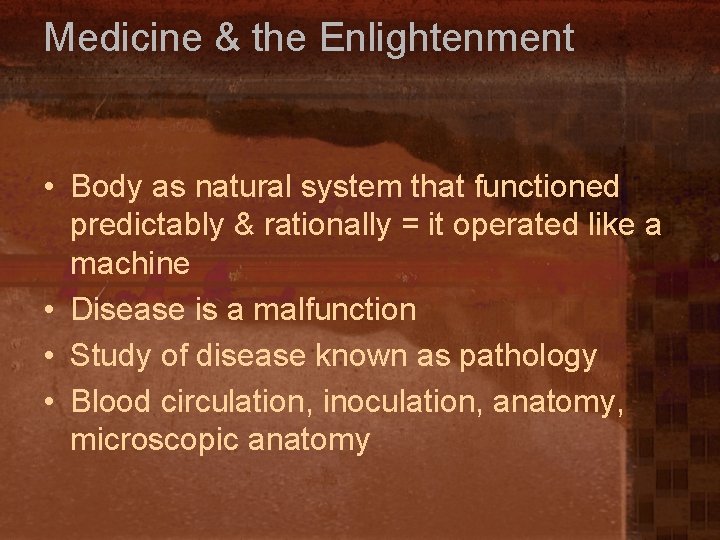 Medicine & the Enlightenment

• Body as natural system that functioned predictably & rationally = it operated like a machine
• Disease is a malfunction
• Study of disease known as pathology
• Blood circulation, inoculation, anatomy, microscopic anatomy